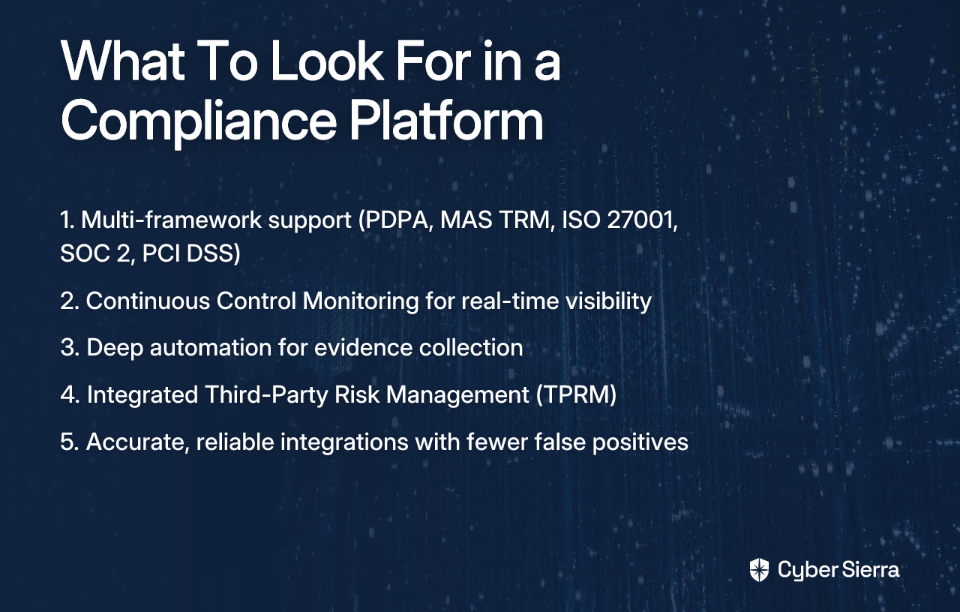 What To Look For in a Compliance Platform

1. Multi-framework support (PDPA, MAS TRM, ISO 27001, SOC 2, PCI DSS)

2. Continuous Control Monitoring for real-time visibility

3. Deep automation for evidence collection

4. Integrated Third-Party Risk Management (TPRM)

5. Accurate, reliable integrations with fewer false positives

Cyber Sierra